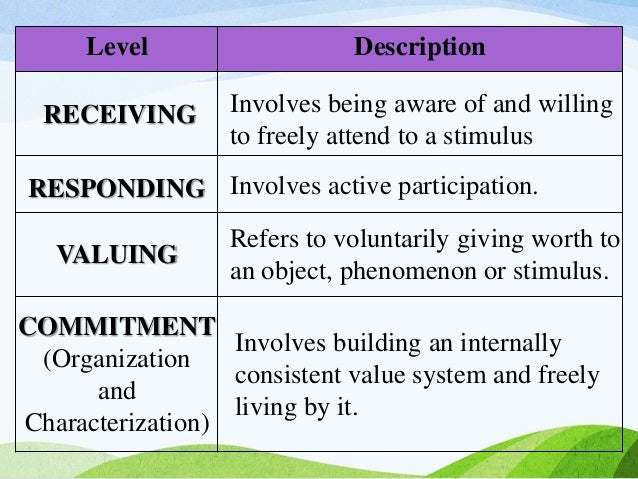 | Level | Description |
|---|---|
| RECEIVING | Involves being aware of and willing to freely attend to a stimulus |
| RESPONDING | Involves active participation. |
| VALUING | Refers to voluntarily giving worth to an object, phenomenon or stimulus. |
| COMMITMENT (Organization and Characterization) | Involves building an internally consistent value system and freely living by it. |